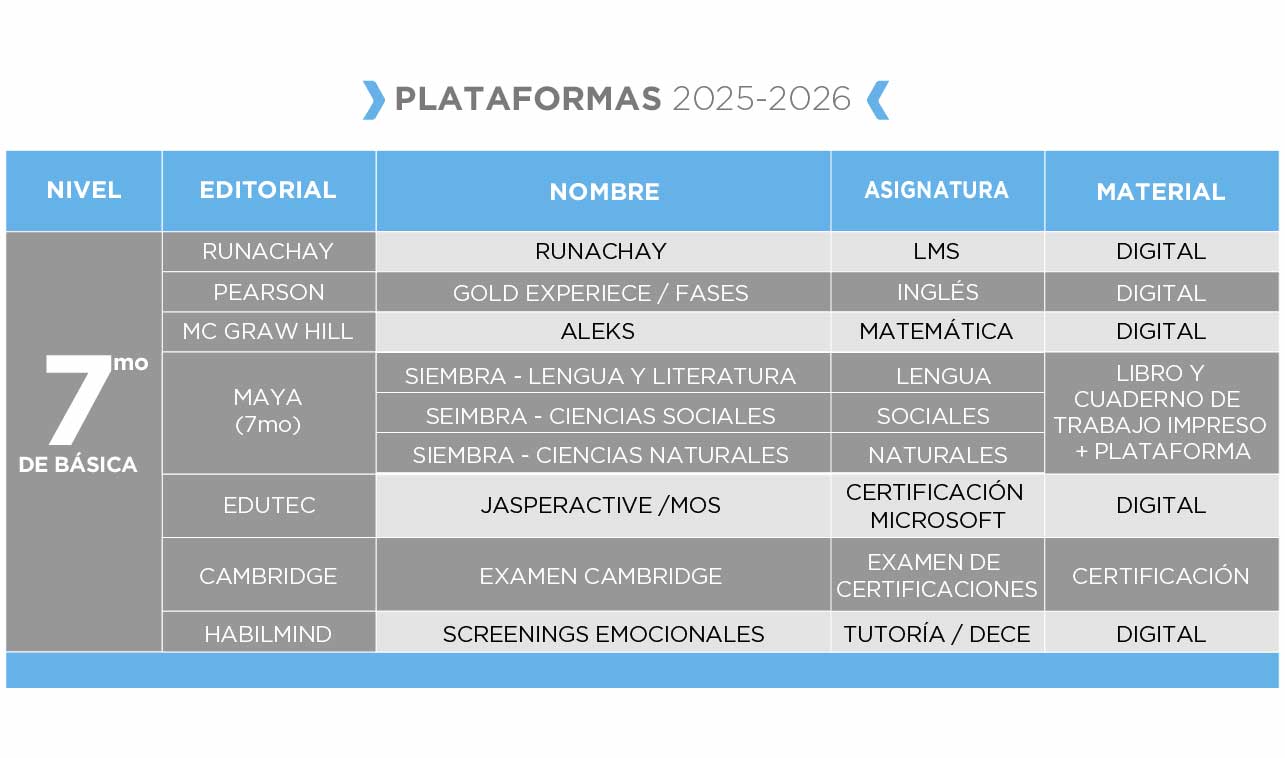 PLATAFORMAS 2025-2026

| NIVEL | EDITORIAL | NOMBRE | ASIGNATURA | MATERIAL |
|---|---|---|---|---|
| 7mo DE BÁSICA | RUNACHAY | RUNACHAY | LMS | DIGITAL |
| | PEARSON | GOLD EXPERIECE / FASES | INGLÉS | DIGITAL |
| | MC GRAW HILL | ALEKS | MATEMÁTICA | DIGITAL |
| | MAYA (7mo) | SIEMBRA - LENGUA Y LITERATURA | LENGUA | LIBRO Y CUADERNO DE TRABAJO IMPRESO + PLATAFORMA |
| | | SEIMBRA - CIENCIAS SOCIALES | SOCIALES | |
| | | SIEMBRA - CIENCIAS NATURALES | NATURALES | |
| | EDUTEC | JASPERACTIVE /MOS | CERTIFICACIÓN MICROSOFT | DIGITAL |
| | CAMBRIDGE | EXAMEN CAMBRIDGE | EXAMEN DE CERTIFICACIONES | CERTIFICACIÓN |
| | HABILMIND | SCREENINGS EMOCIONALES | TUTORÍA / DECE | DIGITAL |